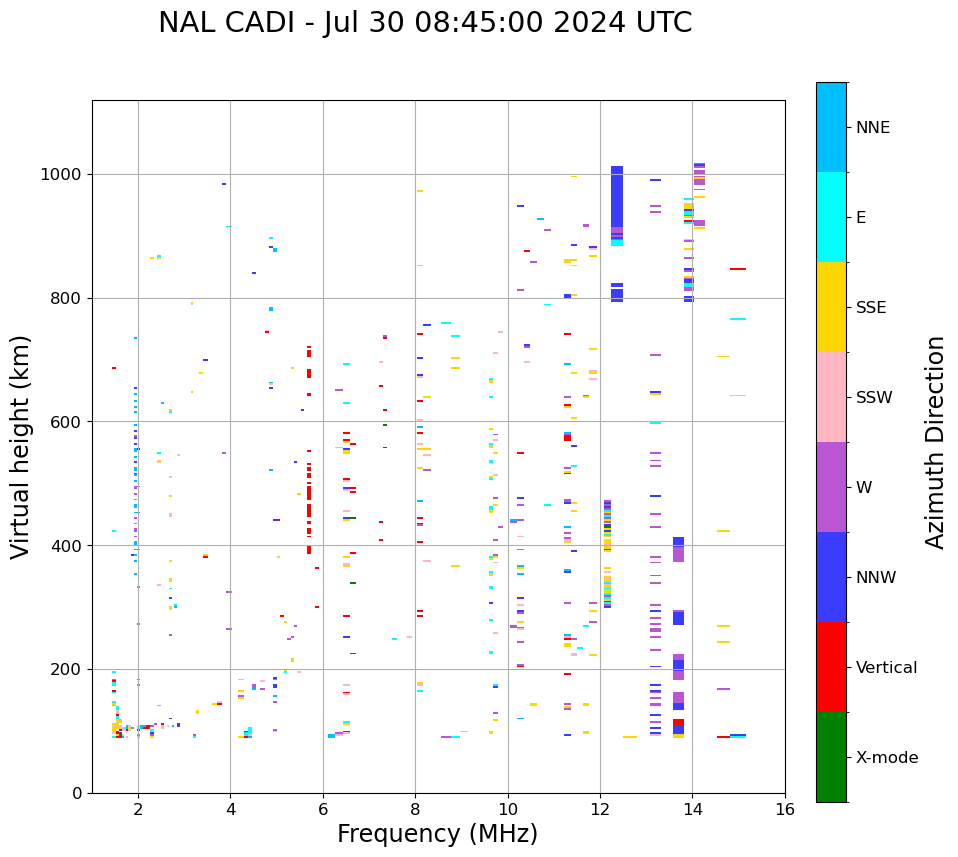 NAL CADI - Jul 30 08:45:00 2024 UTC

Virtual height (km)

1000
800
600
400
200
0

2
4
6
8
10
12
14
16

Frequency (MHz)

NNE
E
SSE
SSW
W
NNW
Vertical
X-mode

Azimuth Direction